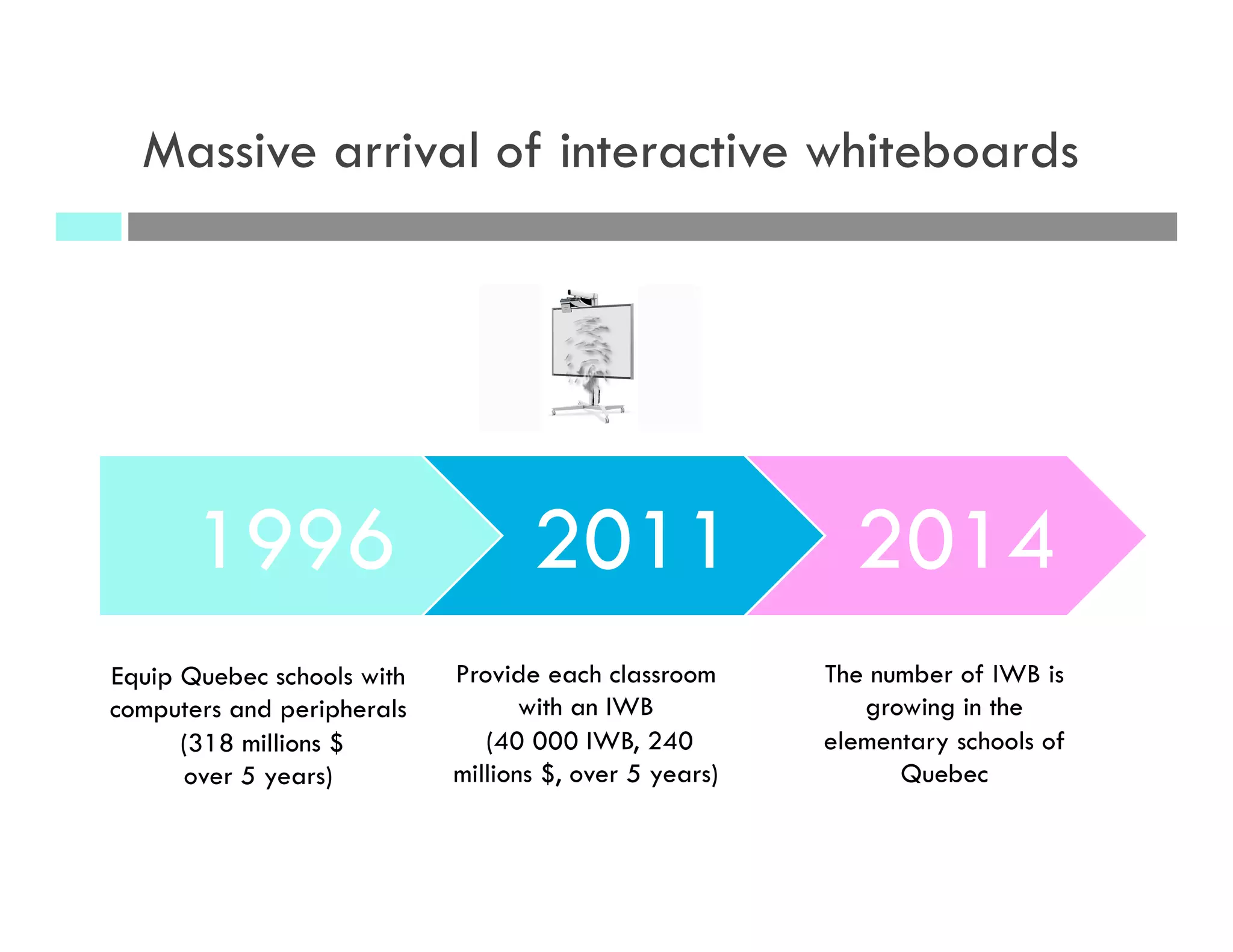 Massive arrival of interactive whiteboards

1996

2011

2014

Equip Quebec schools with computers and peripherals (318 millions $ over 5 years)

Provide each classroom with an IWB (40 000 IWB, 240 millions $, over 5 years)

The number of IWB is growing in the elementary schools of Quebec